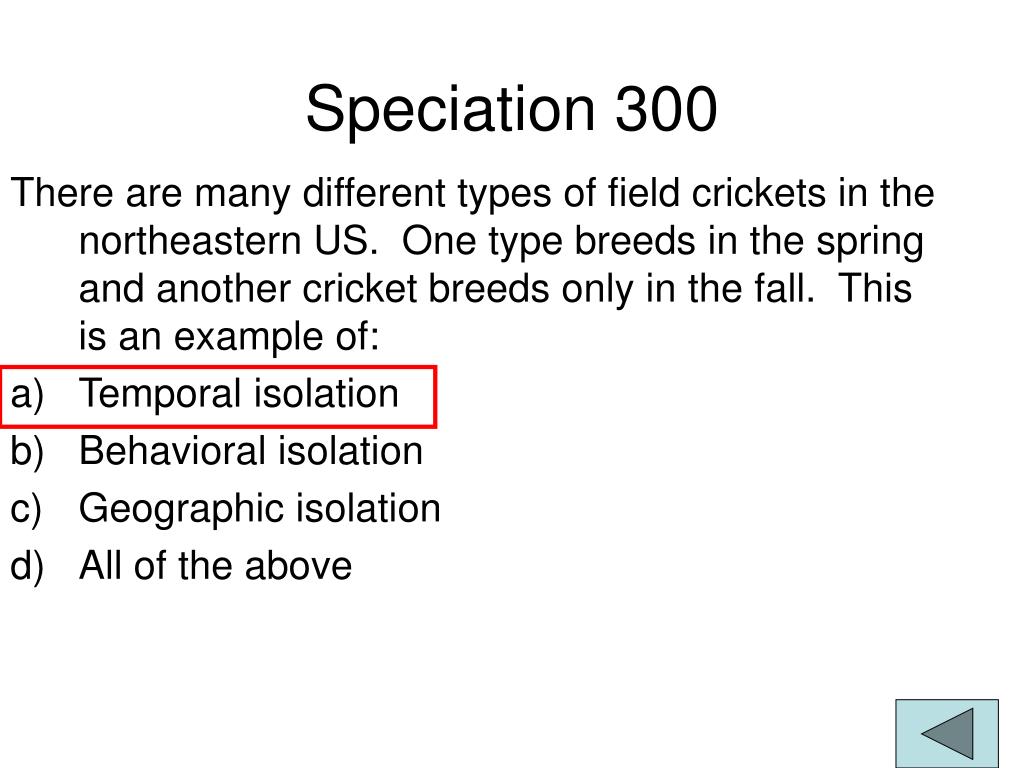 Speciation 300

There are many different types of field crickets in the northeastern US. One type breeds in the spring and another cricket breeds only in the fall. This is an example of:

a) Temporal isolation
b) Behavioral isolation
c) Geographic isolation
d) All of the above